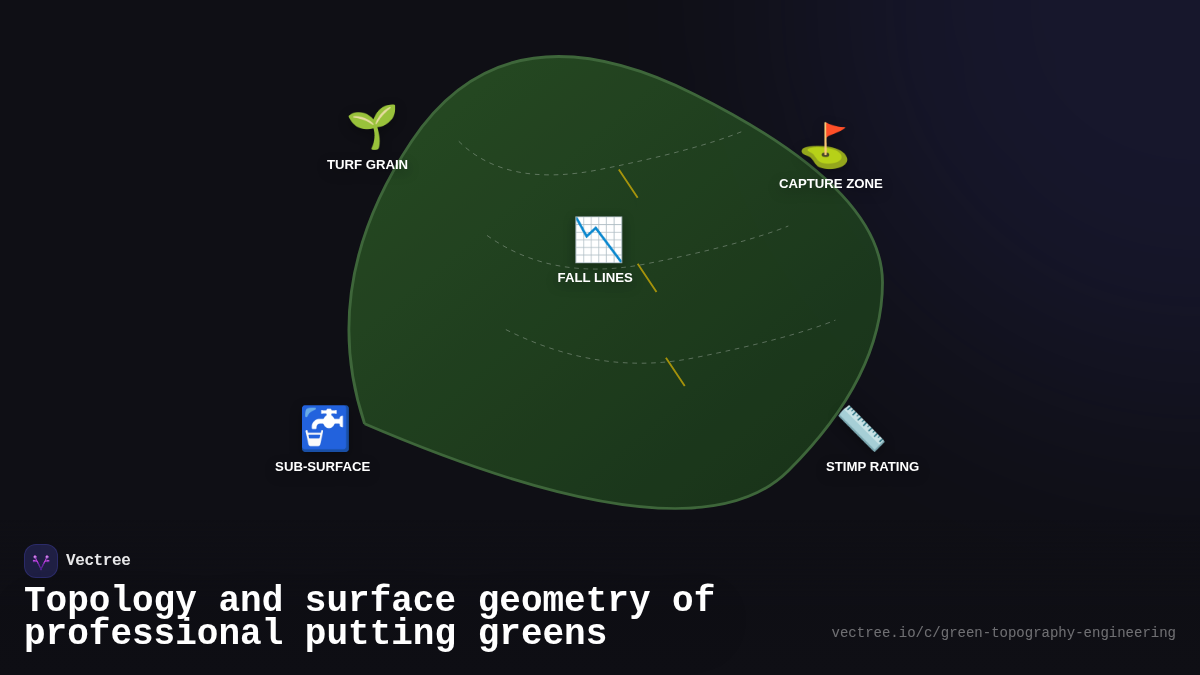 TURF GRAIN

CAPTURE ZONE

FALL LINES

SUB-SURFACE

STIMP RATING

Vectree

Topology and surface geometry of professional putting greens

vectree.io/c/green-topography-engineering